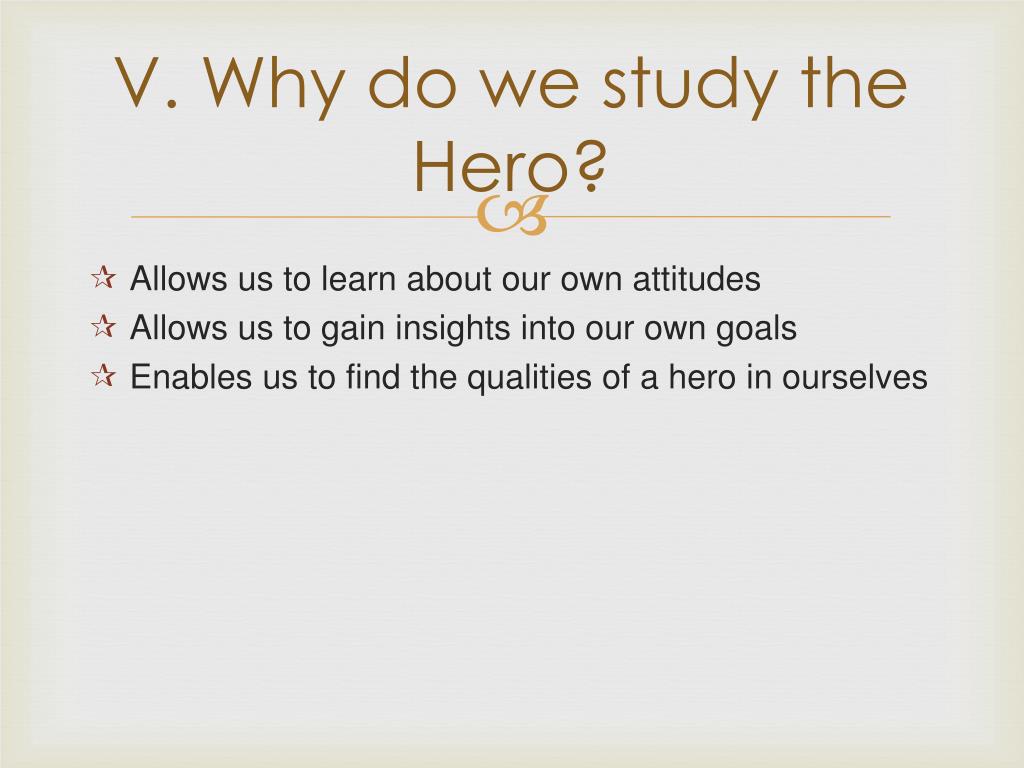 V. Why do we study the Hero?

Allows us to learn about our own attitudes
Allows us to gain insights into our own goals
Enables us to find the qualities of a hero in ourselves